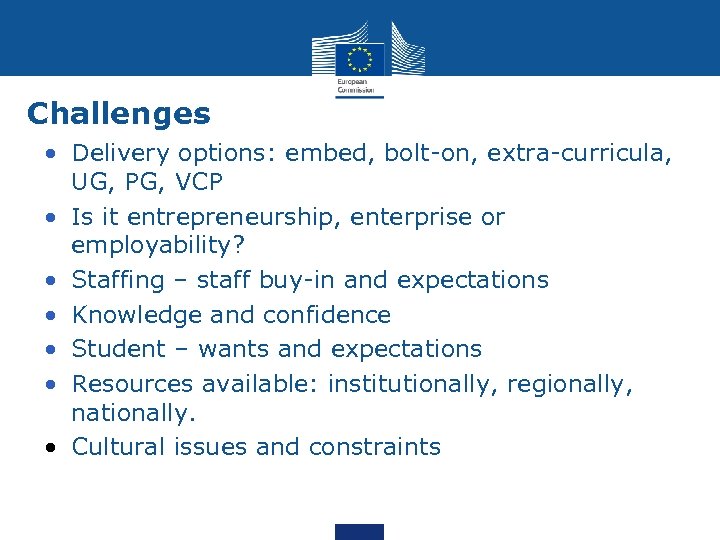 European Commission

Challenges

• Delivery options: embed, bolt-on, extra-curricula, UG, PG, VCP
• Is it entrepreneurship, enterprise or employability?
• Staffing – staff buy-in and expectations
• Knowledge and confidence
• Student – wants and expectations
• Resources available: institutionally, regionally, nationally.
• Cultural issues and constraints